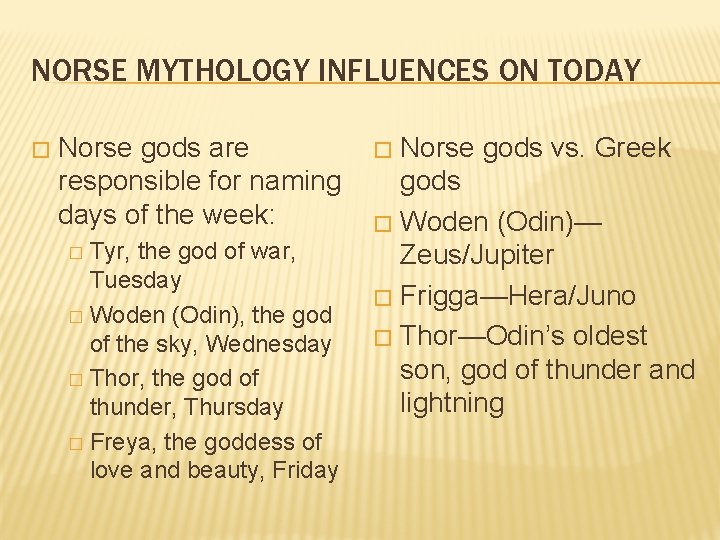 NORSE MYTHOLOGY INFLUENCES ON TODAY

□ Norse gods are responsible for naming days of the week:
□ Tyr, the god of war, Tuesday
□ Woden (Odin), the god of the sky, Wednesday
□ Thor, the god of thunder, Thursday
□ Freya, the goddess of love and beauty, Friday

□ Norse gods vs. Greek gods
□ Woden (Odin)—Zeus/Jupiter
□ Frigga—Hera/Juno
□ Thor—Odin's oldest son, god of thunder and lightning